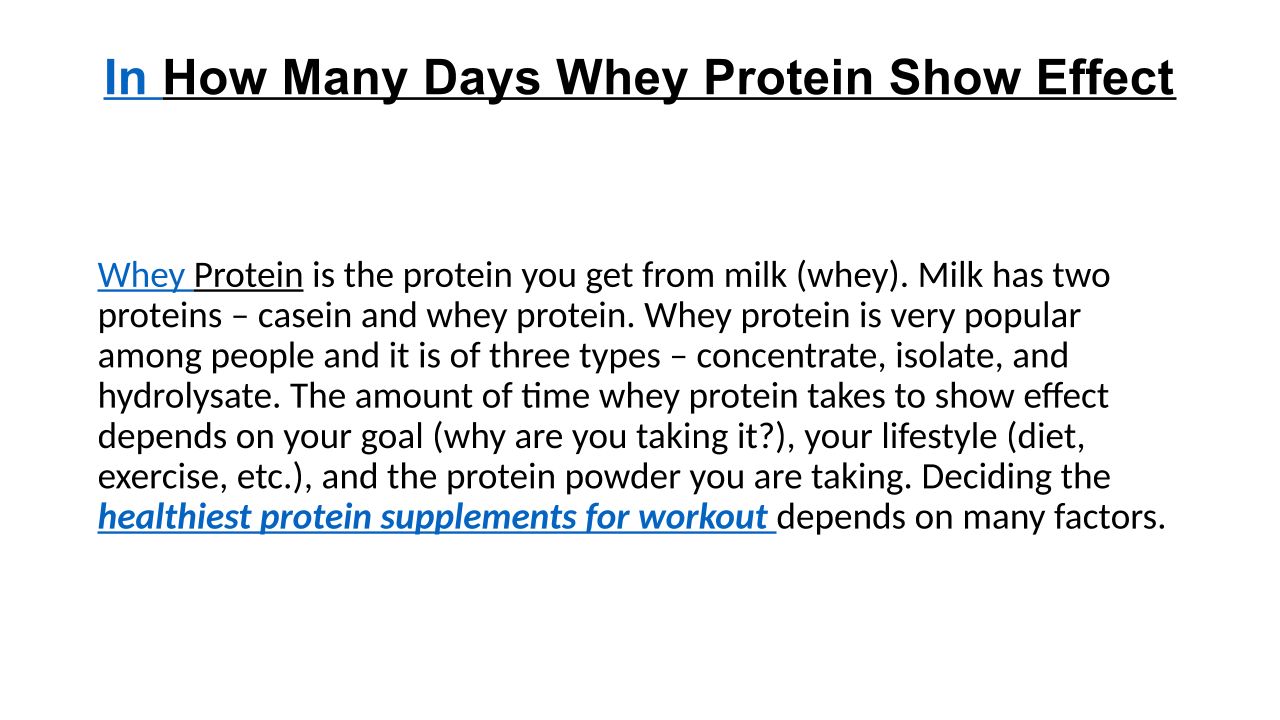 In How Many Days Whey Protein Show Effect

Whey Protein is the protein you get from milk (whey). Milk has two proteins – casein and whey protein. Whey protein is very popular among people and it is of three types – concentrate, isolate, and hydrolysate. The amount of time whey protein takes to show effect depends on your goal (why are you taking it?), your lifestyle (diet, exercise, etc.), and the protein powder you are taking. Deciding the healthiest protein supplements for workout depends on many factors.